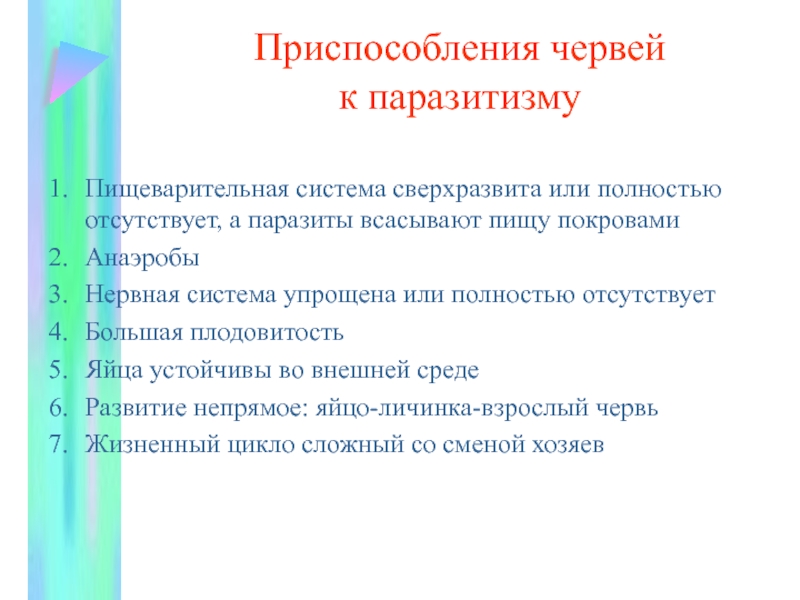 Приспособления червей к паразитизму

1. Пищеварительная система сверхразвита или полностью отсутствует, а паразиты всасывают пищу покровами
2. Анаэробы
3. Нервная система упрощена или полностью отсутствует
4. Большая плодовитость
5. Яйца устойчивы во внешней среде
6. Развитие непрямое: яйцо-личинка-взрослый червь
7. Жизненный цикло сложный со сменой хозяев